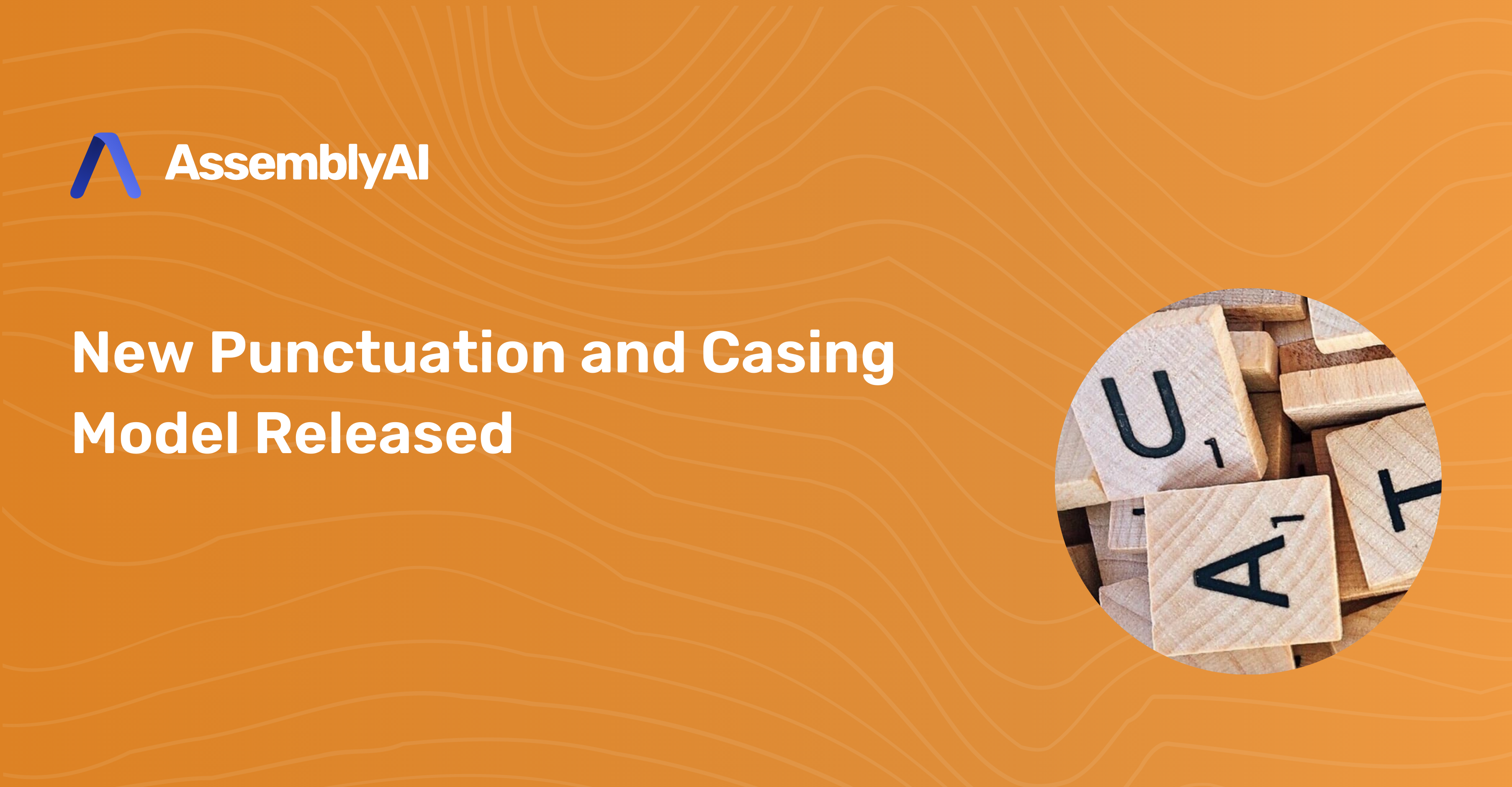 AssemblyAI

New Punctuation and Casing Model Released

U 1
A 1
T